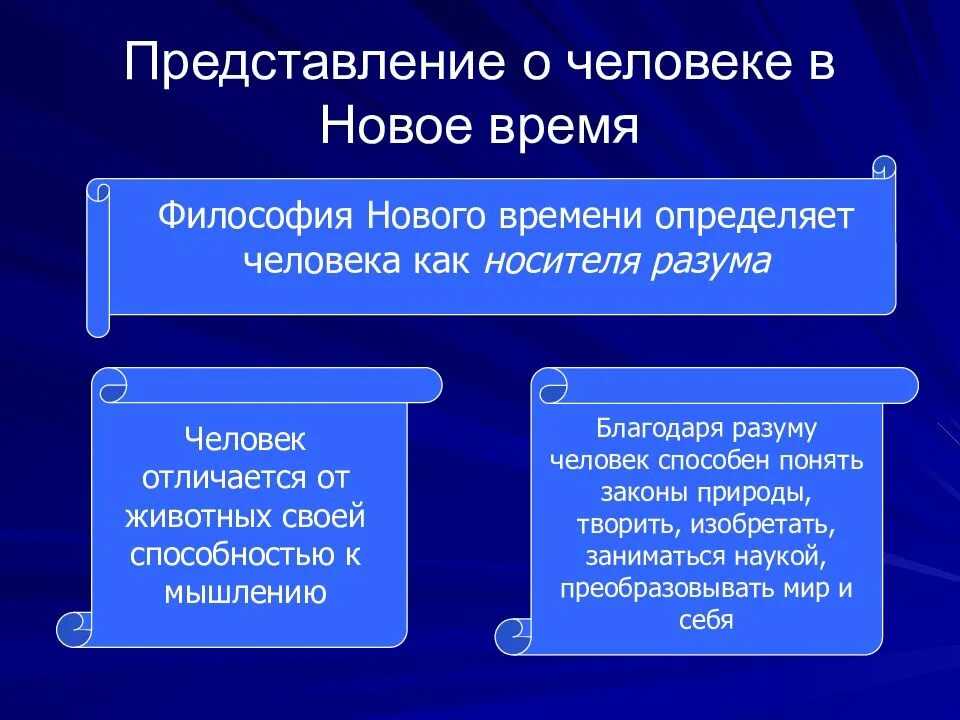 Представление о человеке в Новое время

Философия Нового времени определяет человека как носителя разума

Человек отличается от животных своей способностью к мышлению

Благодаря разуму человек способен понять законы природы, творить, изобретать, заниматься наукой, преобразовывать мир и себя